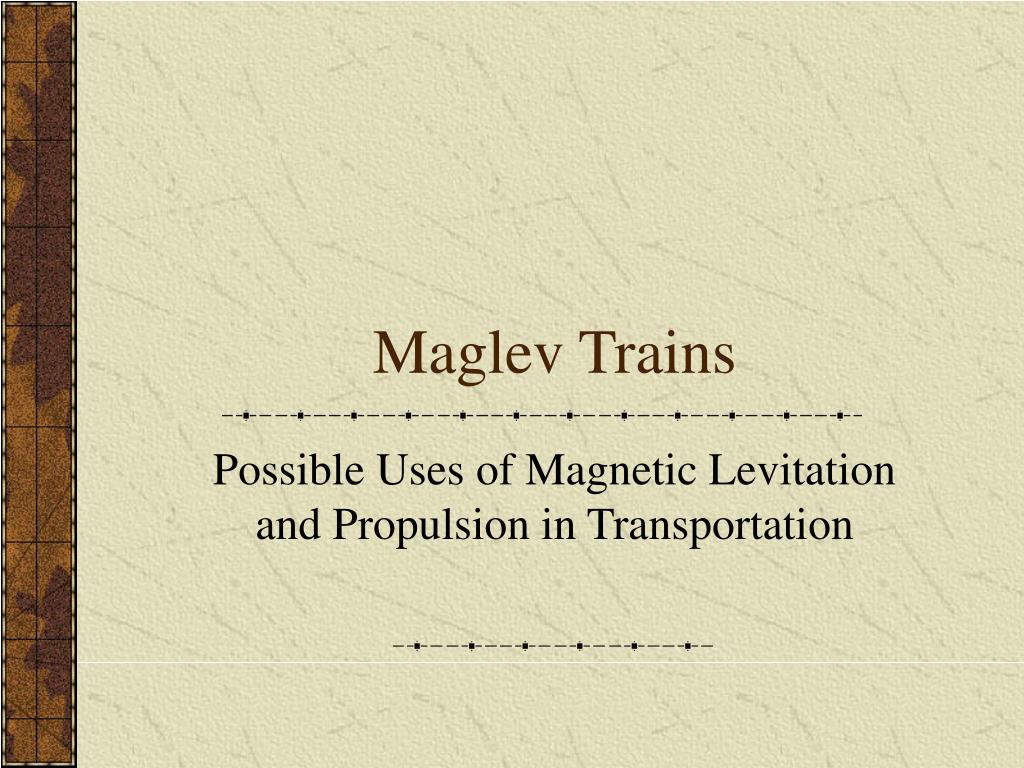 Maglev Trains

Possible Uses of Magnetic Levitation and Propulsion in Transportation